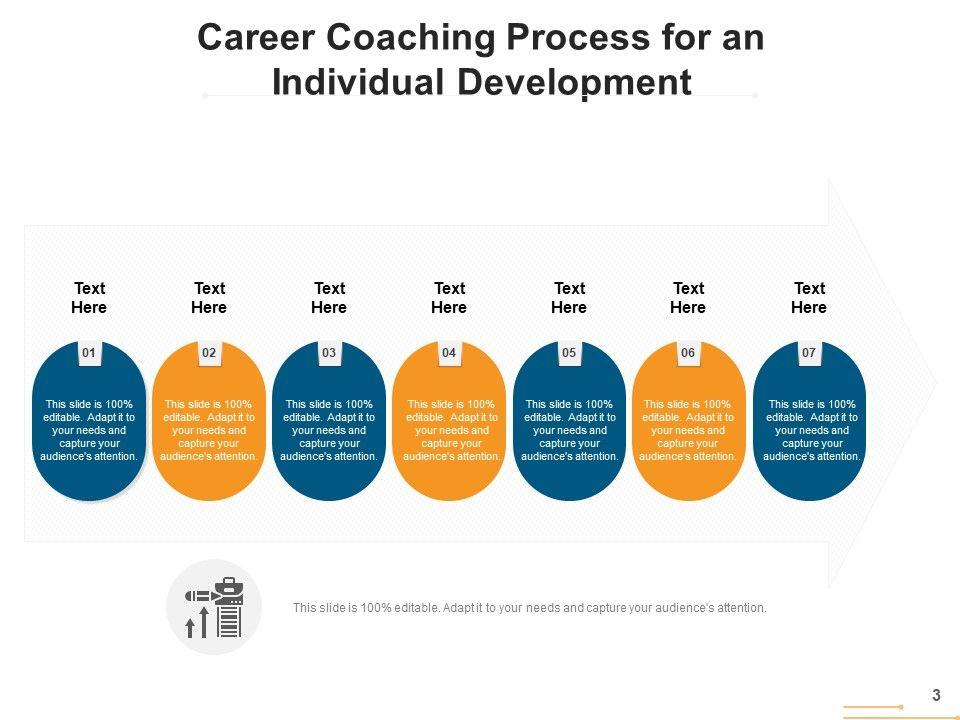 Career Coaching Process for an Individual Development

Text Here

01

This slide is 100% editable. Adapt it to your needs and capture your audience's attention.

Text Here

02

This slide is 100% editable. Adapt it to your needs and capture your audience's attention.

Text Here

03

This slide is 100% editable. Adapt it to your needs and capture your audience's attention.

Text Here

04

This slide is 100% editable. Adapt it to your needs and capture your audience's attention.

Text Here

05

This slide is 100% editable. Adapt it to your needs and capture your audience's attention.

Text Here

06

This slide is 100% editable. Adapt it to your needs and capture your audience's attention.

Text Here

07

This slide is 100% editable. Adapt it to your needs and capture your audience's attention.

This slide is 100% editable. Adapt it to your needs and capture your audience's attention.

3